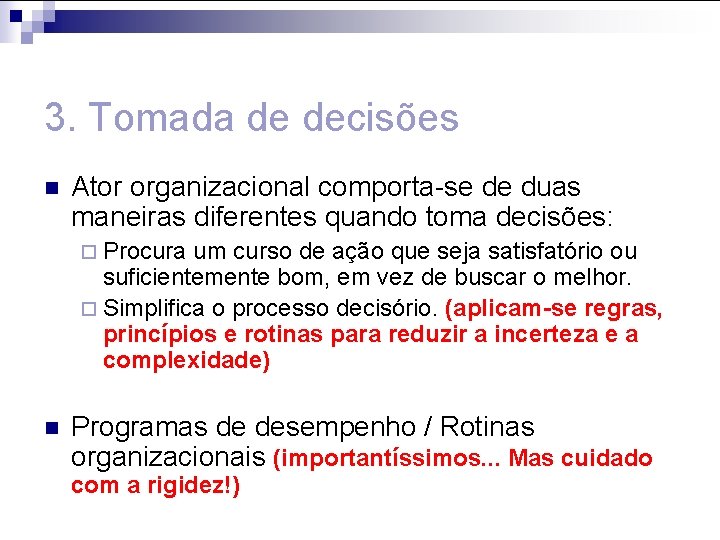 3. Tomada de decisões

Ator organizacional comporta-se de duas maneiras diferentes quando toma decisões:

Procura um curso de ação que seja satisfatório ou suficientemente bom, em vez de buscar o melhor.

Simplifica o processo decisório. (aplicam-se regras, princípios e rotinas para reduzir a incerteza e a complexidade)

Programas de desempenho / Rotinas organizacionais (importantíssimos... Mas cuidado com a rigidez!)